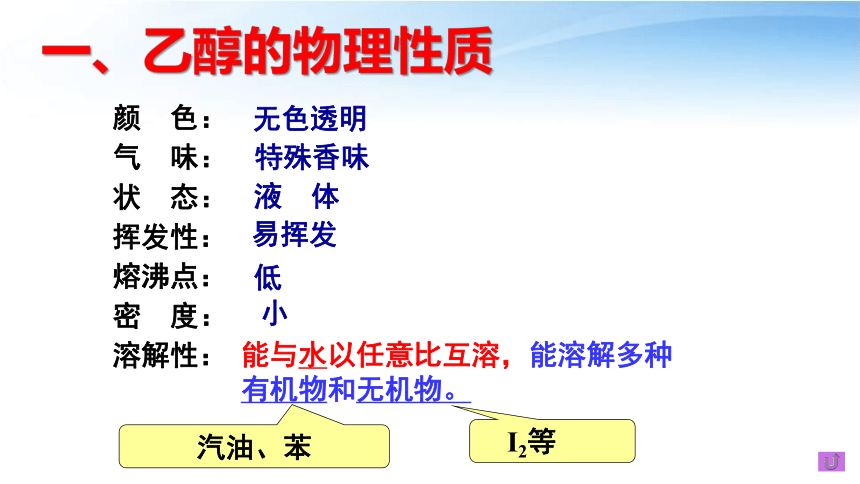 一、乙醇的物理性质

颜　色：　无色透明
气　味：　特殊香味
状　态：　液　体
挥发性：　易挥发
熔沸点：　低
密　度：　小
溶解性：　能与水以任意比互溶，能溶解多种有机物和无机物。

汽油、苯

$I_2$等